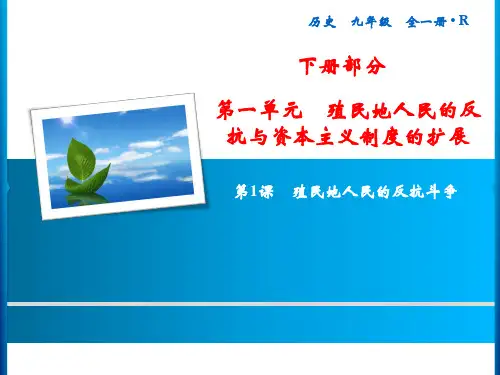 历史　九年级　全一册·R

下册部分

第一单元　殖民地人民的反抗与资本主义制度的扩展

第1课　殖民地人民的反抗斗争